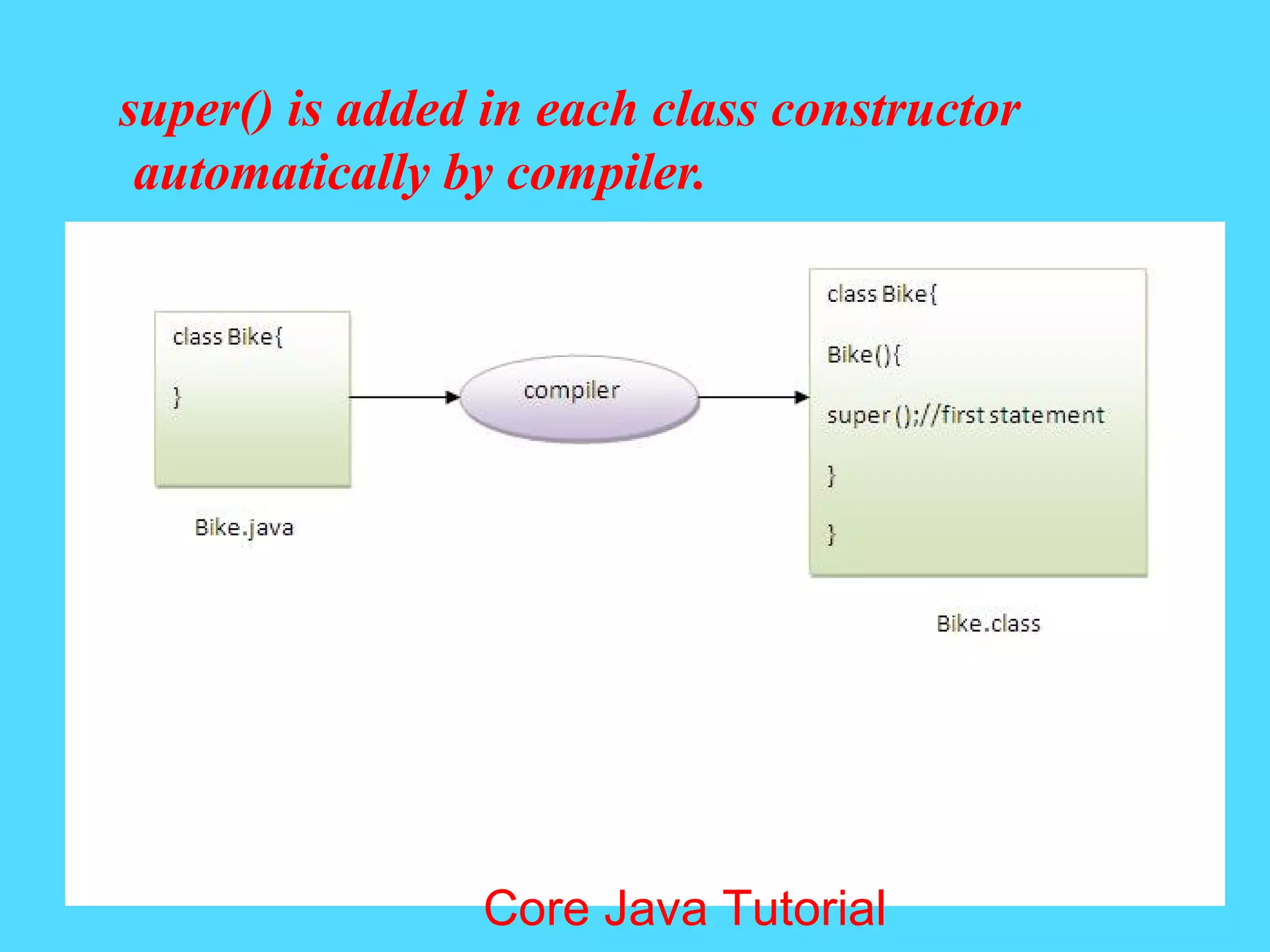 super() is added in each class constructor automatically by compiler.

class Bike{

}

Bike.java

compiler

class Bike{

Bike(){

super();//first statement

}

}

Bike.class

Core Java Tutorial